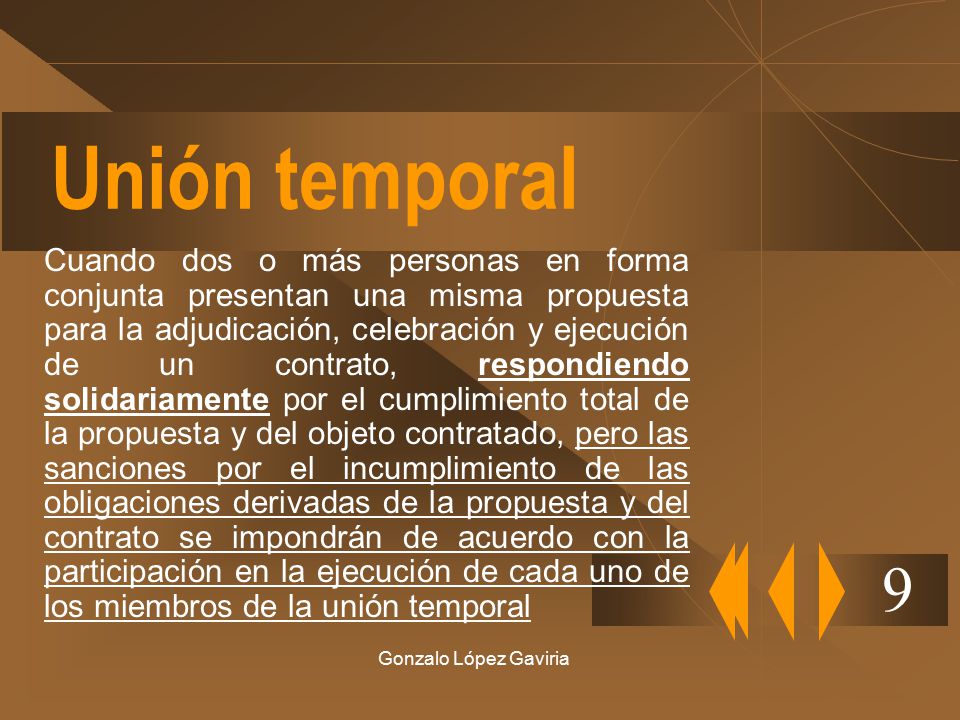 Unión temporal

Cuando dos o más personas en forma conjunta presentan una misma propuesta para la adjudicación, celebración y ejecución de un contrato, respondiendo solidariamente por el cumplimiento total de la propuesta y del objeto contratado, pero las sanciones por el incumplimiento de las obligaciones derivadas de la propuesta y del contrato se impondrán de acuerdo con la participación en la ejecución de cada uno de los miembros de la unión temporal

9

Gonzalo López Gaviria